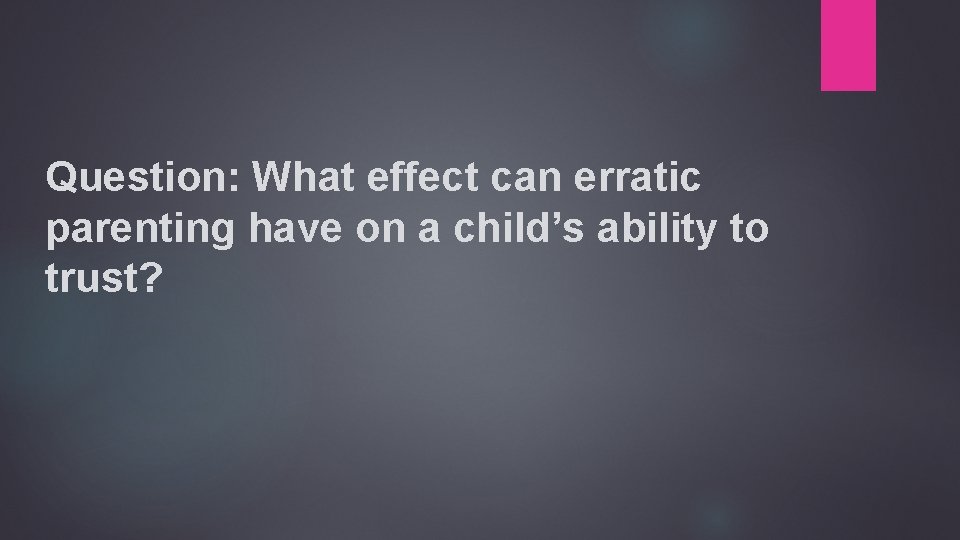 Question: What effect can erratic parenting have on a child’s ability to trust?